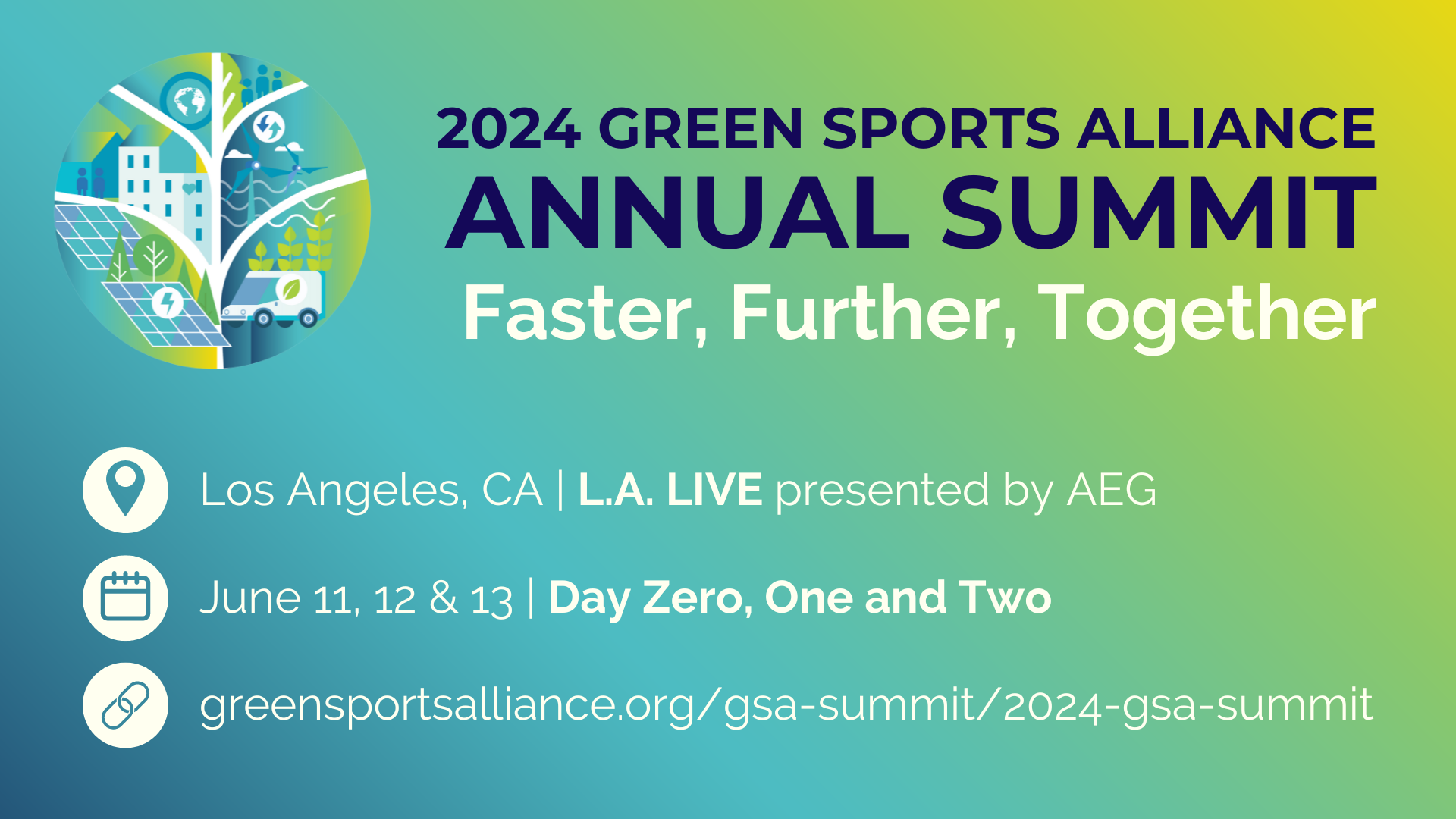 2024 GREEN SPORTS ALLIANCE
ANNUAL SUMMIT
Faster, Further, Together

Los Angeles, CA | L.A. LIVE presented by AEG

June 11, 12 & 13 | Day Zero, One and Two

greensportsalliance.org/gsa-summit/2024-gsa-summit